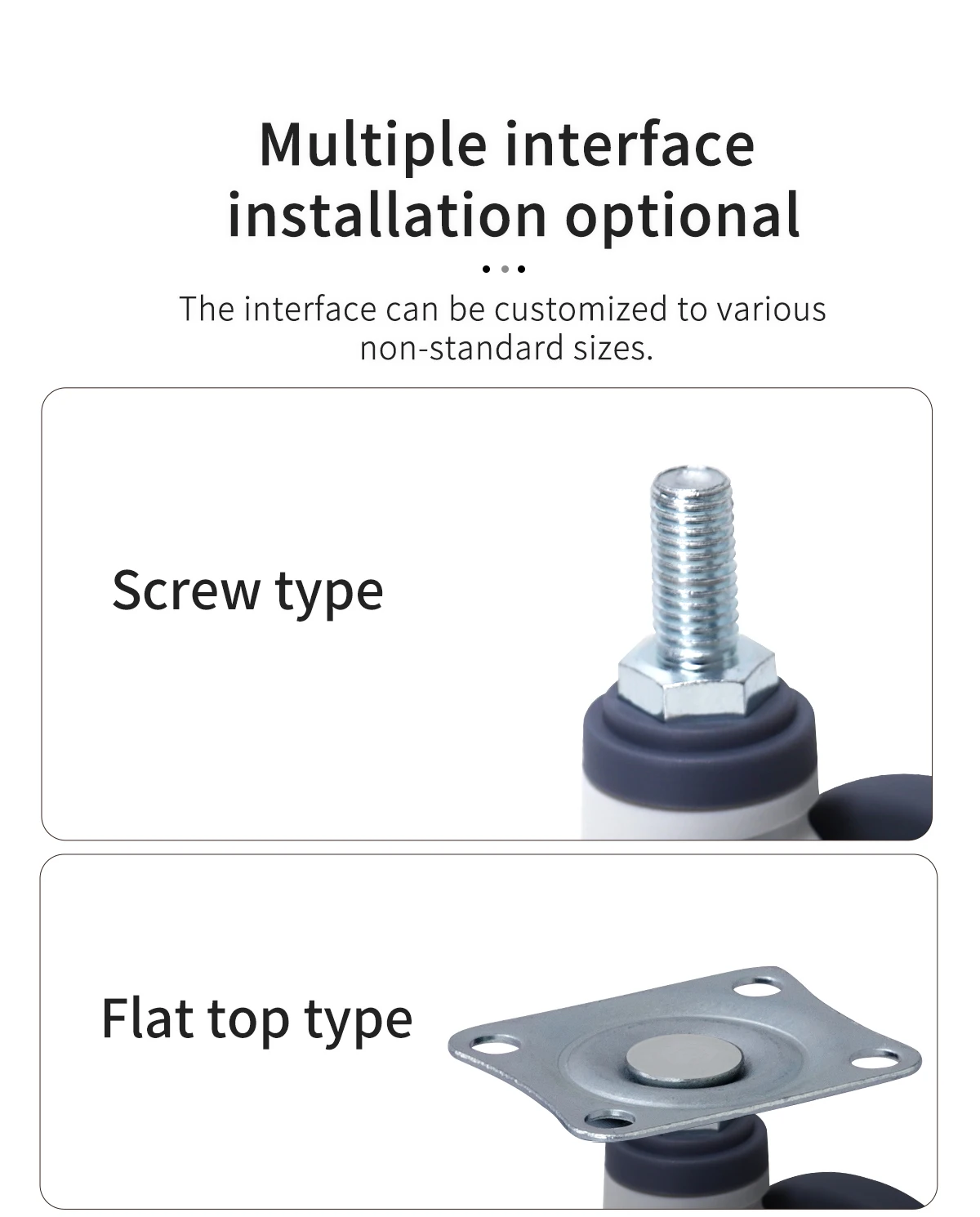 Multiple interface installation optional

The interface can be customized to various non-standard sizes.

Screw type

Flat top type